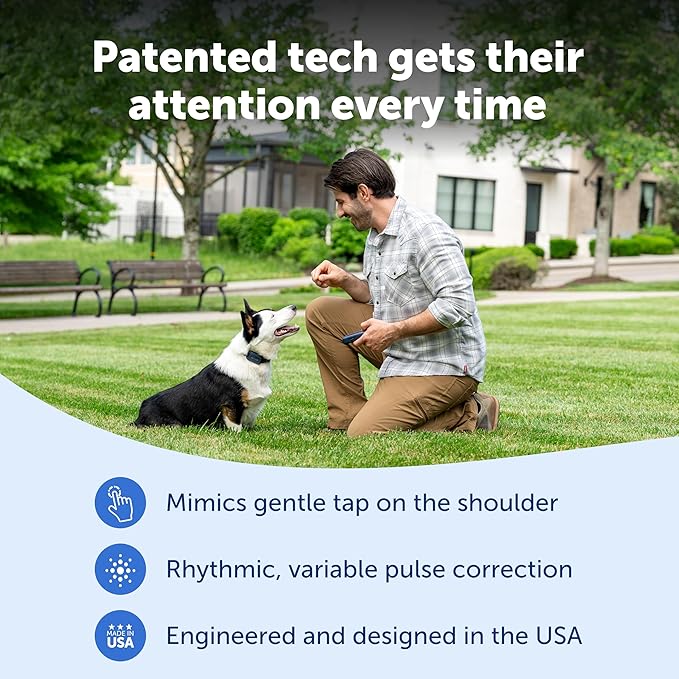 Patented tech gets their attention every time

Mimics gentle tap on the shoulder

Rhythmic, variable pulse correction

MADE IN USA

Engineered and designed in the USA